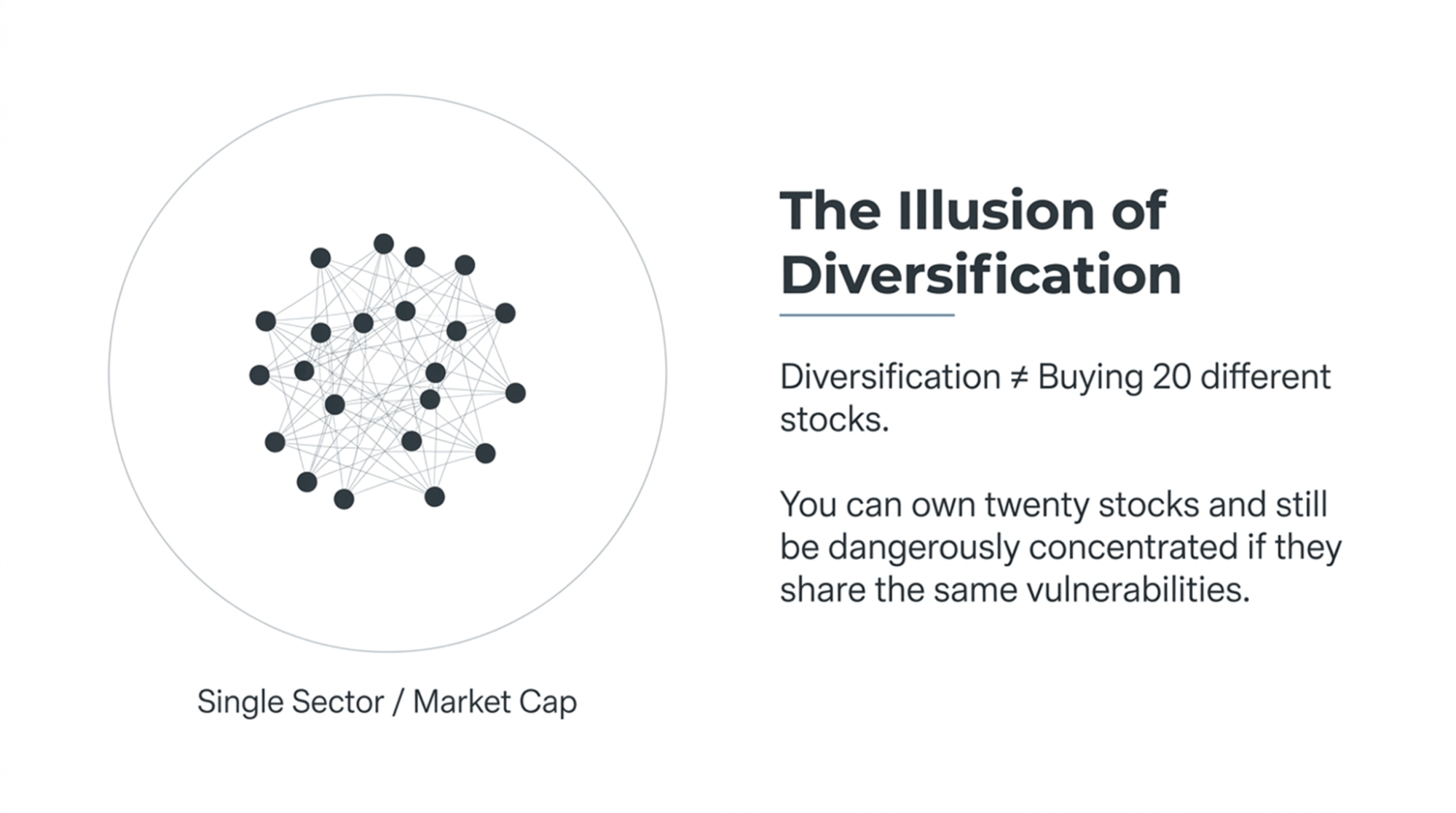 Single Sector / Market Cap

The Illusion of Diversification

Diversification ≠ Buying 20 different stocks.

You can own twenty stocks and still be dangerously concentrated if they share the same vulnerabilities.